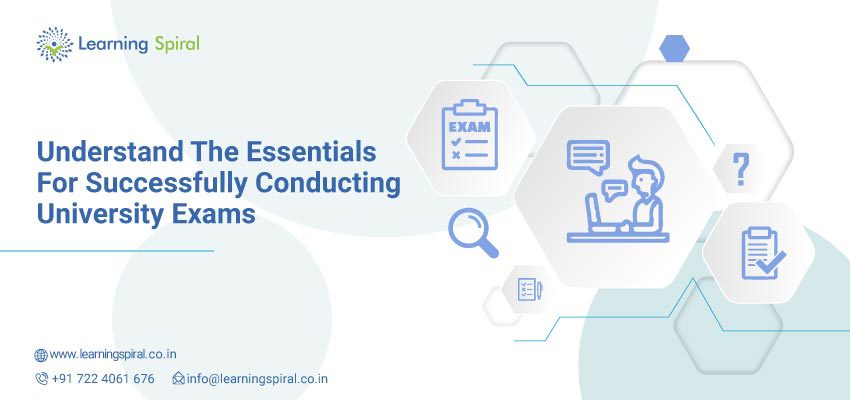 Learning Spiral

Understand The Essentials For Successfully Conducting University Exams

EXAM

?

www.learningspiral.co.in

+91 722 4061 676

info@learningspiral.co.in